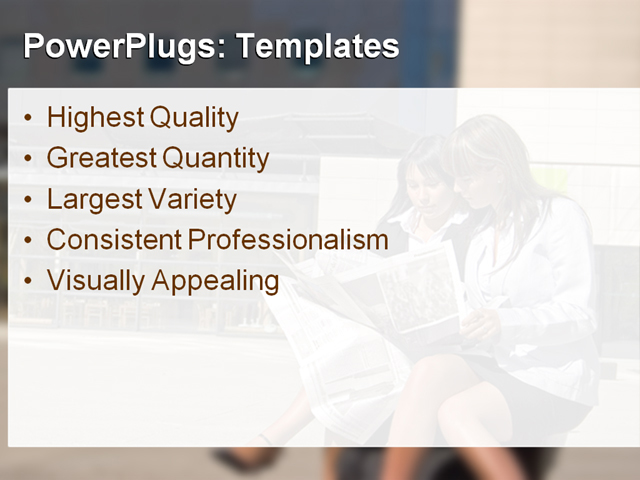 PowerPlugs: Templates

• Highest Quality
• Greatest Quantity
• Largest Variety
• Consistent Professionalism
• Visually Appealing